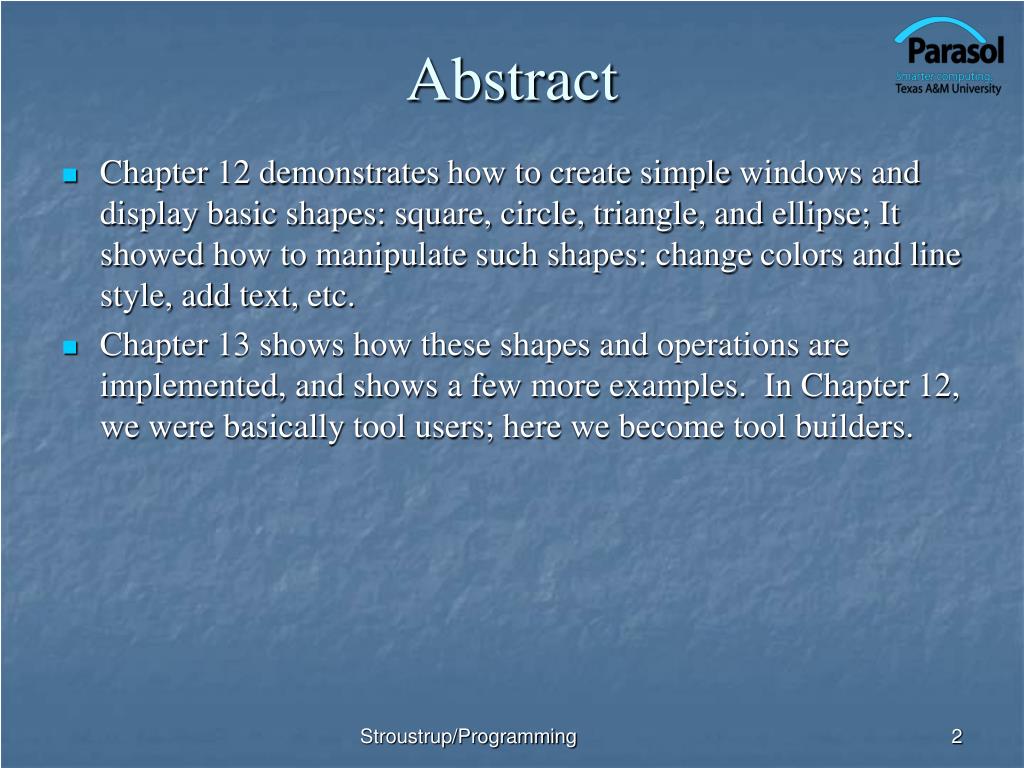 Abstract

Parasol
Smarter computing.
Texas A&M University

Chapter 12 demonstrates how to create simple windows and display basic shapes: square, circle, triangle, and ellipse; It showed how to manipulate such shapes: change colors and line style, add text, etc.

Chapter 13 shows how these shapes and operations are implemented, and shows a few more examples. In Chapter 12, we were basically tool users; here we become tool builders.

Stroustrup/Programming

2